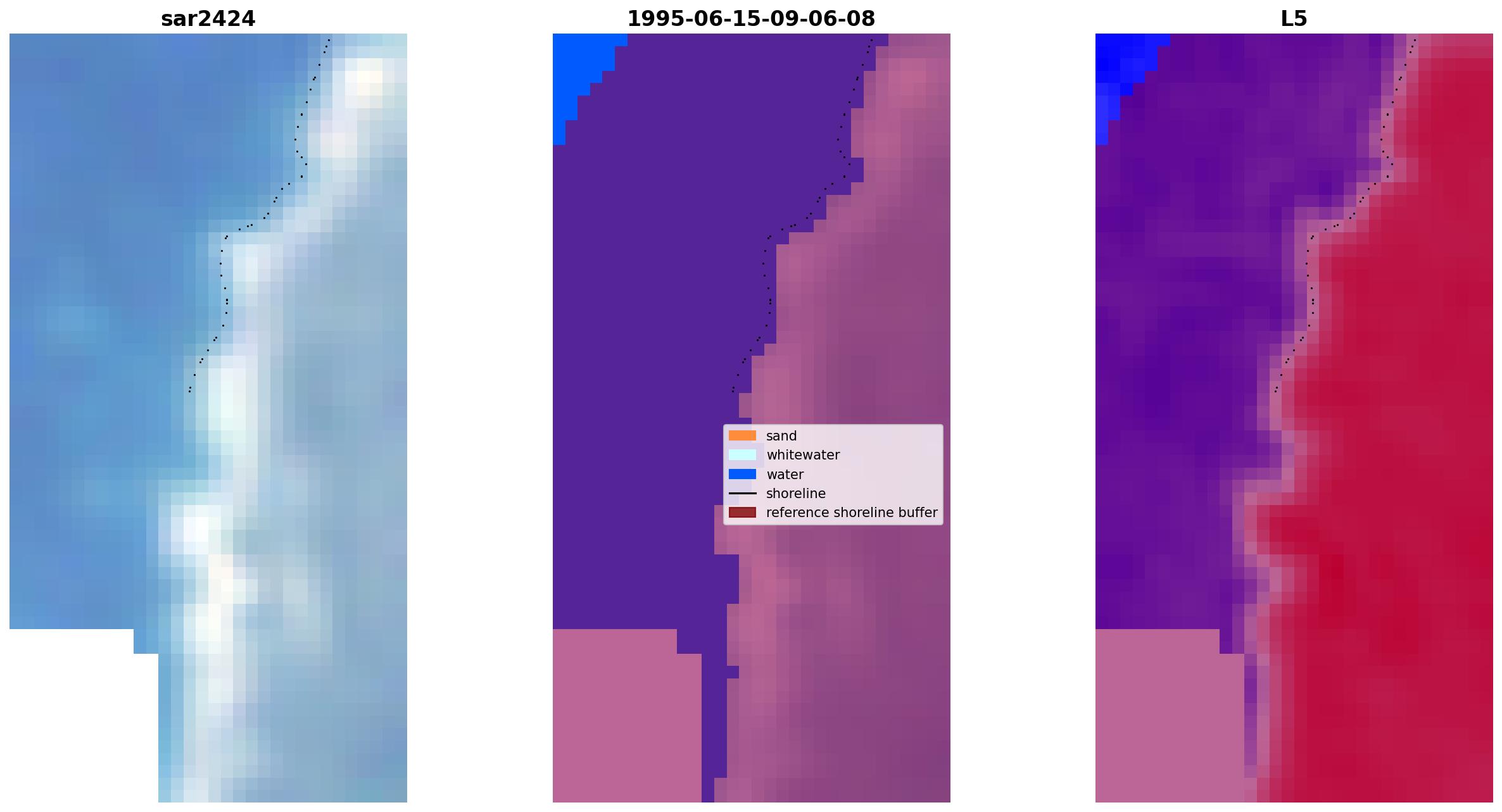 sar2424

1995-06-15-09-06-08

sand
whitewater
water
shoreline
reference shoreline buffer

L5